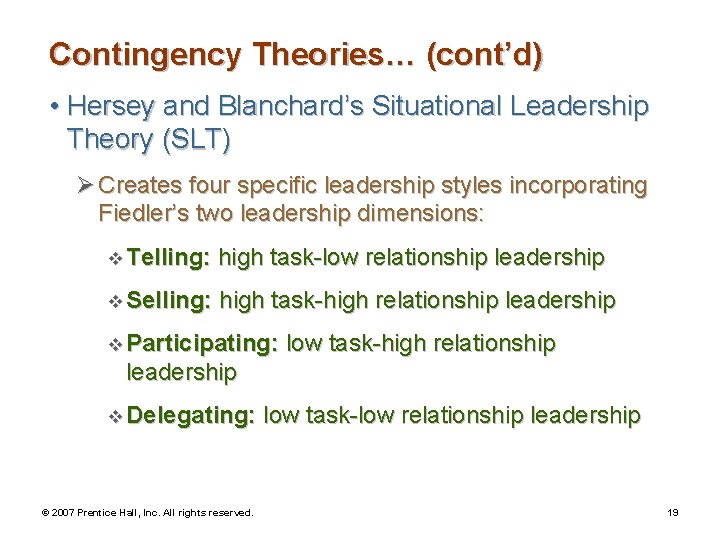 Contingency Theories… (cont’d)

• Hersey and Blanchard’s Situational Leadership Theory (SLT)

➢ Creates four specific leadership styles incorporating Fiedler’s two leadership dimensions:

❖ Telling: high task-low relationship leadership

❖ Selling: high task-high relationship leadership

❖ Participating: low task-high relationship leadership

❖ Delegating: low task-low relationship leadership

© 2007 Prentice Hall, Inc. All rights reserved.

19